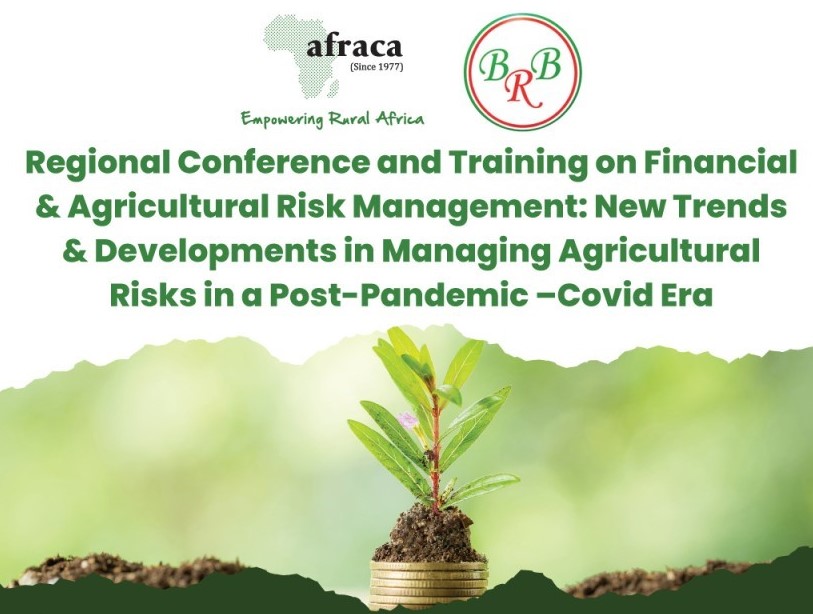 afraca
(Since 1977)
Empowering Rural Africa

BRB

Regional Conference and Training on Financial & Agricultural Risk Management: New Trends & Developments in Managing Agricultural Risks in a Post-Pandemic –Covid Era